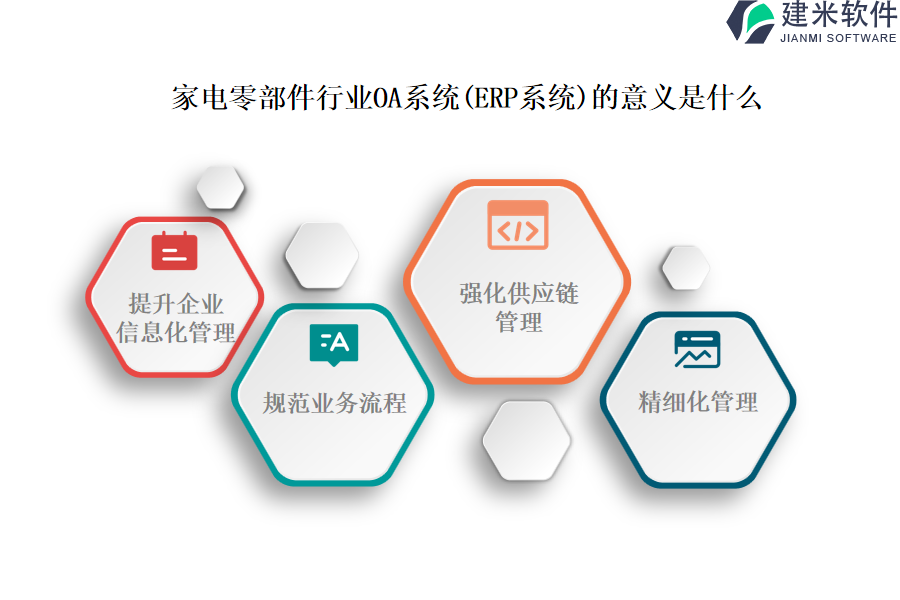 建米软件
JIANMI SOFTWARE

家电零部件行业OA系统(ERP系统)的意义是什么

提升企业信息化管理

规范业务流程

强化供应链管理

精细化管理